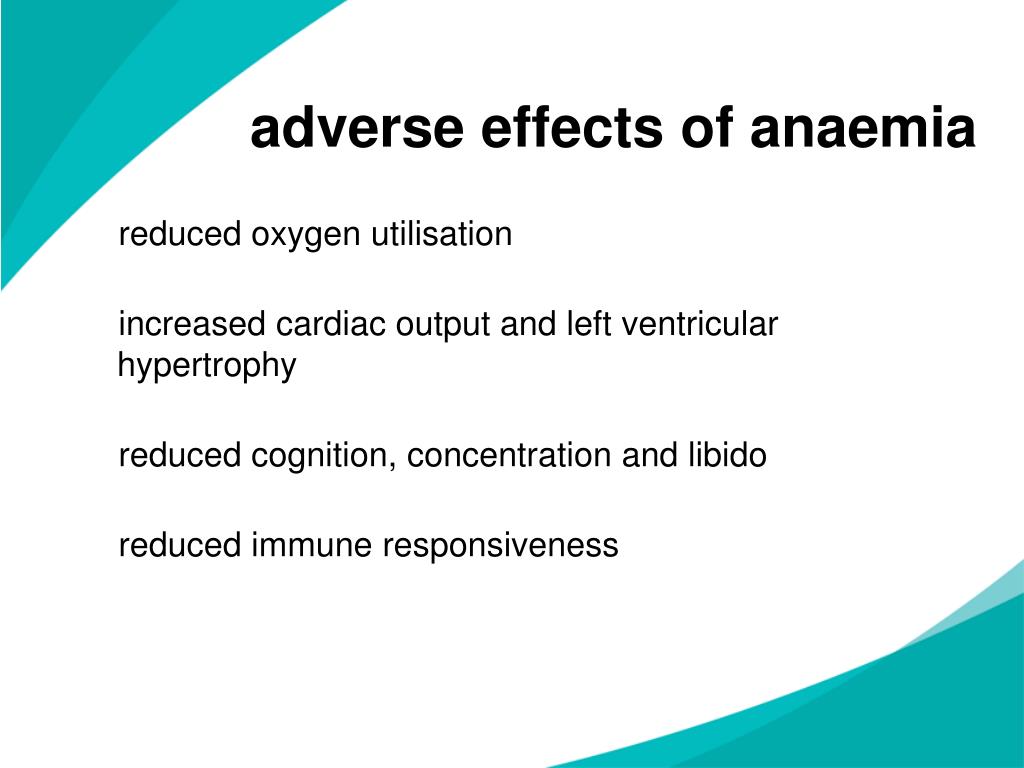 adverse effects of anaemia

reduced oxygen utilisation

increased cardiac output and left ventricular hypertrophy

reduced cognition, concentration and libido

reduced immune responsiveness